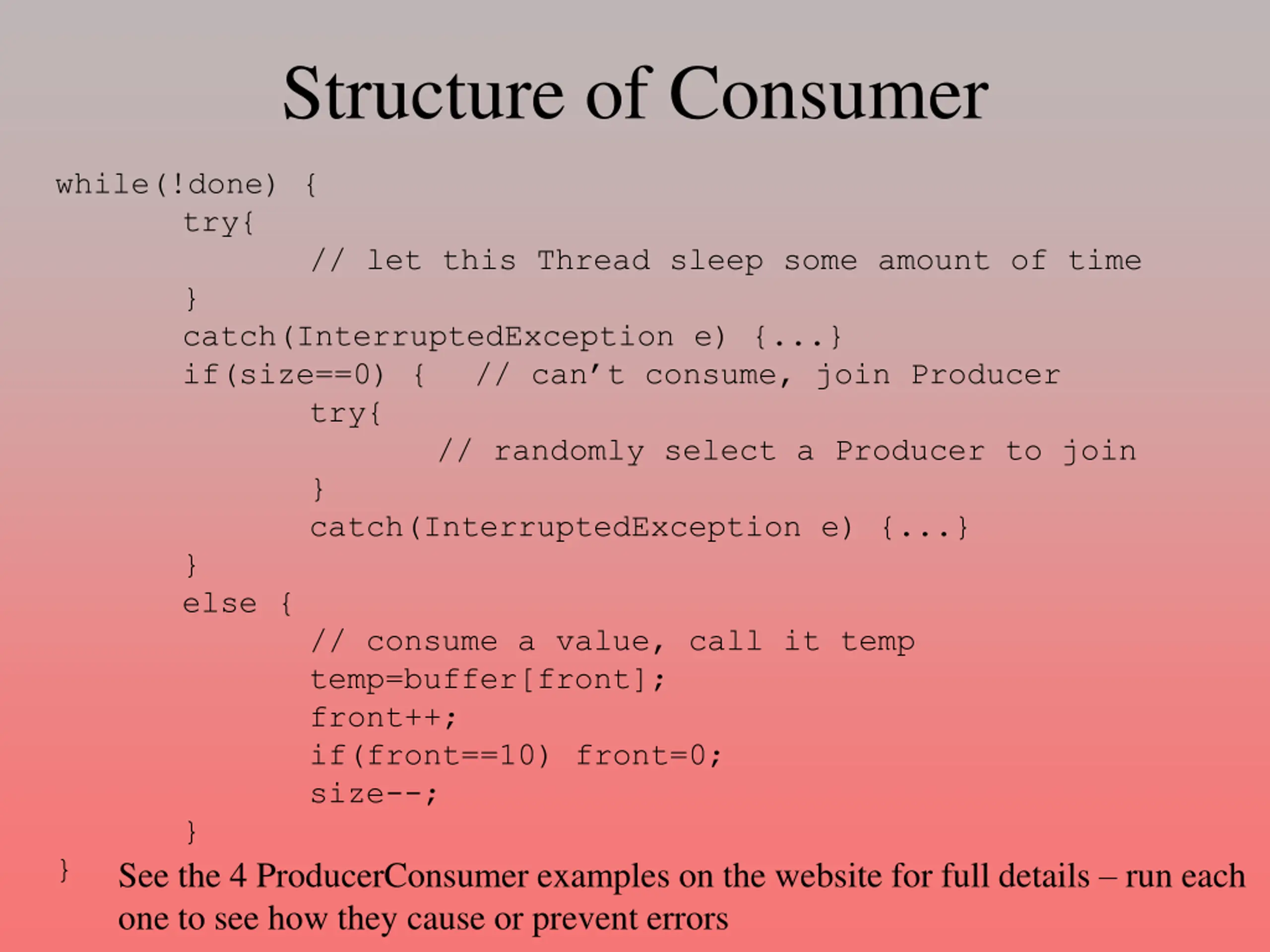 Structure of Consumer

while(!done) {
try{
// let this Thread sleep some amount of time
}
catch(InterruptedException e) {...}
if(size==0) { // can't consume, join Producer
try{
// randomly select a Producer to join
}
catch(InterruptedException e) {...}
}
else {
// consume a value, call it temp
temp=buffer[front];
front++;
if(front==10) front=0;
size--;
}
}

See the 4 ProducerConsumer examples on the website for full details – run each one to see how they cause or prevent errors